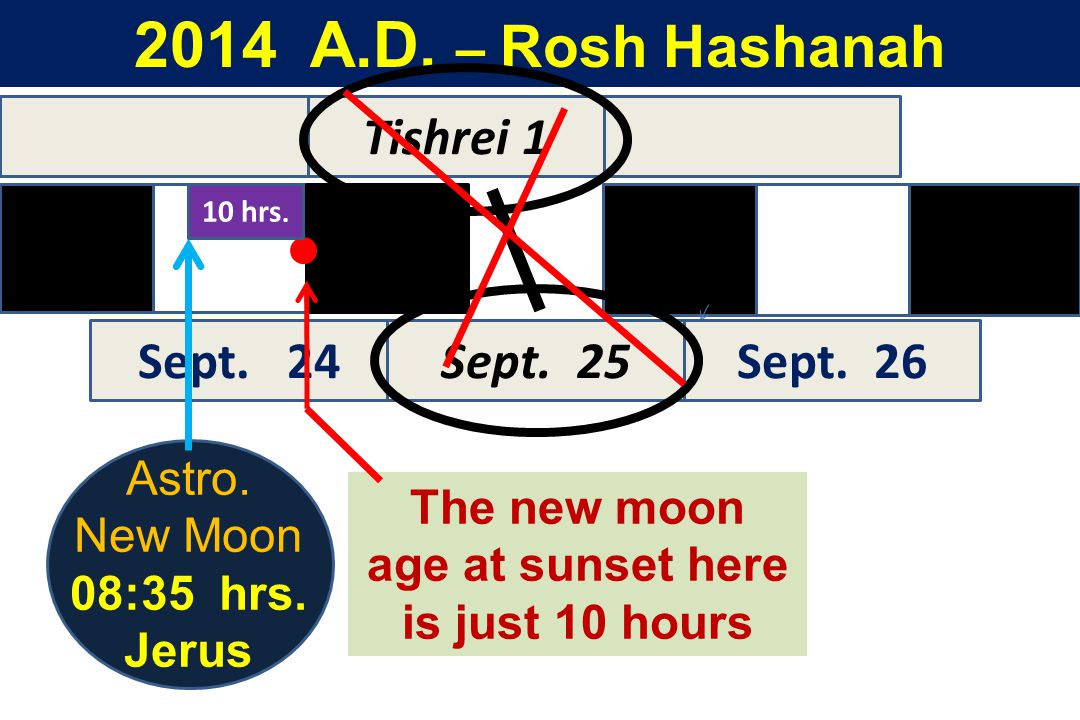 2014 A.D. – Rosh Hashanah

Tishrei 1

10 hrs.

Sept. 24

Sept. 25

Sept. 26

Astro. New Moon 08:35 hrs. Jerus

The new moon age at sunset here is just 10 hours